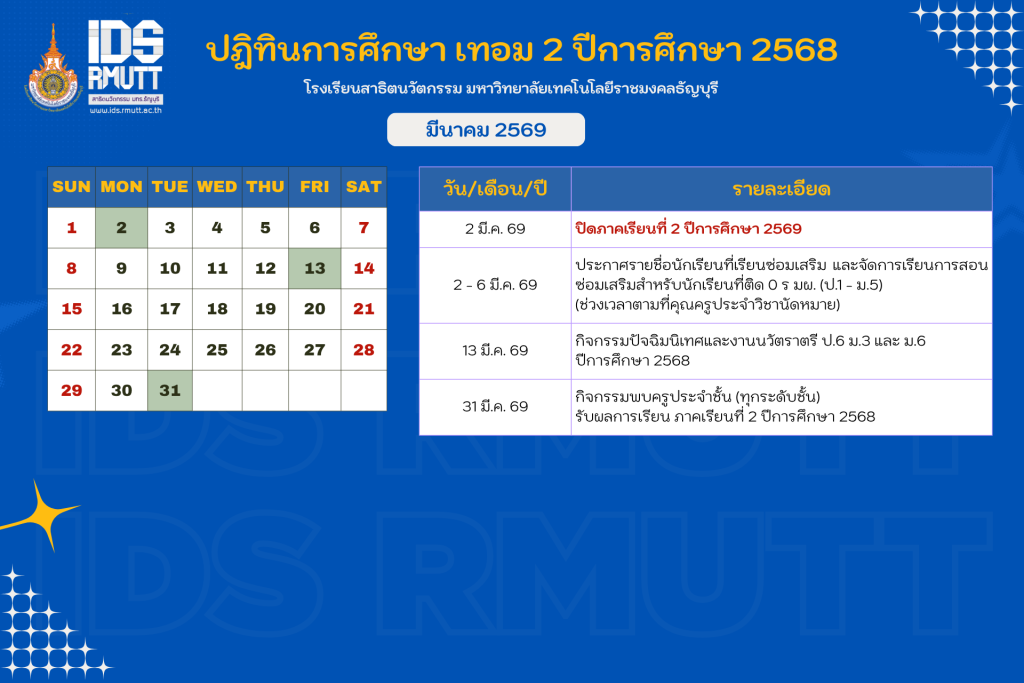 IDS RMUTT
สาธิตนวัตกรรม มทร.ธัญบุรี
www.ids.rmutt.ac.th

ปฏิทินการศึกษา เทอม 2 ปีการศึกษา 2568

โรงเรียนสาธิตนวัตกรรม มหาวิทยาลัยเทคโนโลยีราชมงคลธัญบุรี

มีนาคม 2569

| SUN | MON | TUE | WED | THU | FRI | SAT |
|---|---|---|---|---|---|---|
| 1 | 2 | 3 | 4 | 5 | 6 | 7 |
| 8 | 9 | 10 | 11 | 12 | 13 | 14 |
| 15 | 16 | 17 | 18 | 19 | 20 | 21 |
| 22 | 23 | 24 | 25 | 26 | 27 | 28 |
| 29 | 30 | 31 | | | | |

| วัน/เดือน/ปี | รายละเอียด |
|---|---|
| 2 มี.ค. 69 | ปิดภาคเรียนที่ 2 ปีการศึกษา 2569 |
| 2 - 6 มี.ค. 69 | ประกาศรายชื่อนักเรียนที่เรียนซ่อมเสริม และจัดการเรียนการสอนซ่อมเสริมสำหรับนักเรียนที่ติด 0 ร มผ. (ป.1 - ม.5) (ช่วงเวลาตามที่คุณครูประจำวิชานัดหมาย) |
| 13 มี.ค. 69 | กิจกรรมปัจฉิมนิเทศและงานนวัตราตรี ป.6 ม.3 และ ม.6 ปีการศึกษา 2568 |
| 31 มี.ค. 69 | กิจกรรมพบครูประจำชั้น (ทุกระดับชั้น) รับผลการเรียน ภาคเรียนที่ 2 ปีการศึกษา 2568 |

IDS RMUTT
IDS RMUTT